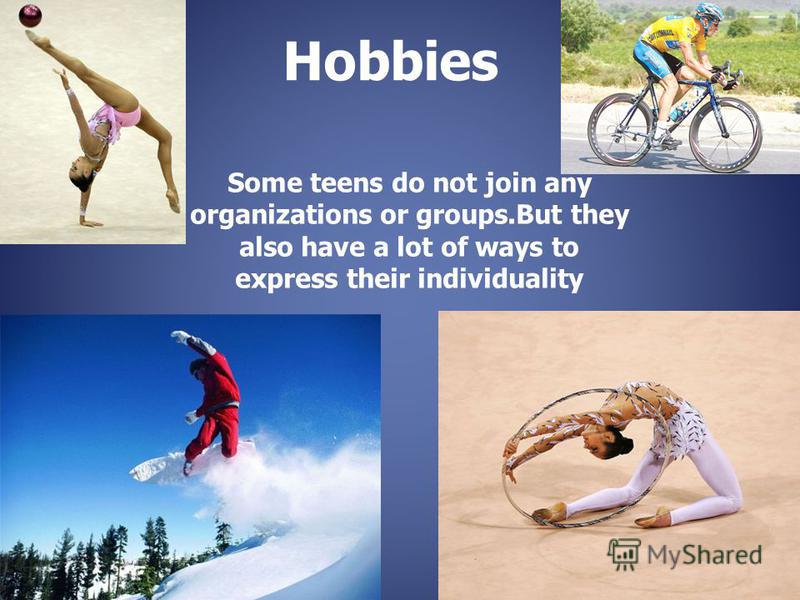 Hobbies

Some teens do not join any organizations or groups.But they also have a lot of ways to express their individuality

MyShared